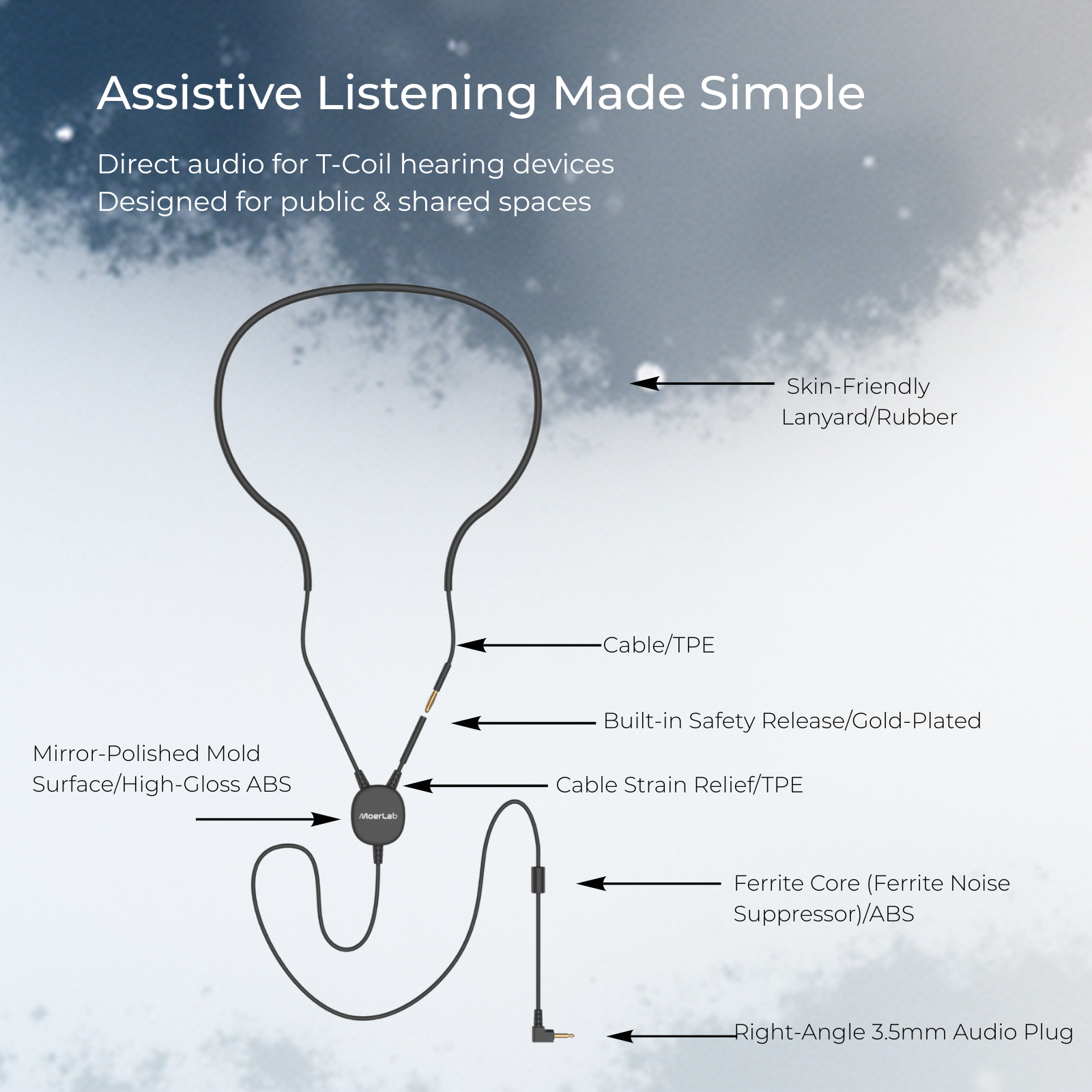 Assistive Listening Made Simple

Direct audio for T-Coil hearing devices
Designed for public & shared spaces

Skin-Friendly Lanyard/Rubber

Cable/TPE

Built-in Safety Release/Gold-Plated

Mirror-Polished Mold Surface/High-Gloss ABS

Cable Strain Relief/TPE

MoerLab

Ferrite Core (Ferrite Noise Suppressor)/ABS

Right-Angle 3.5mm Audio Plug